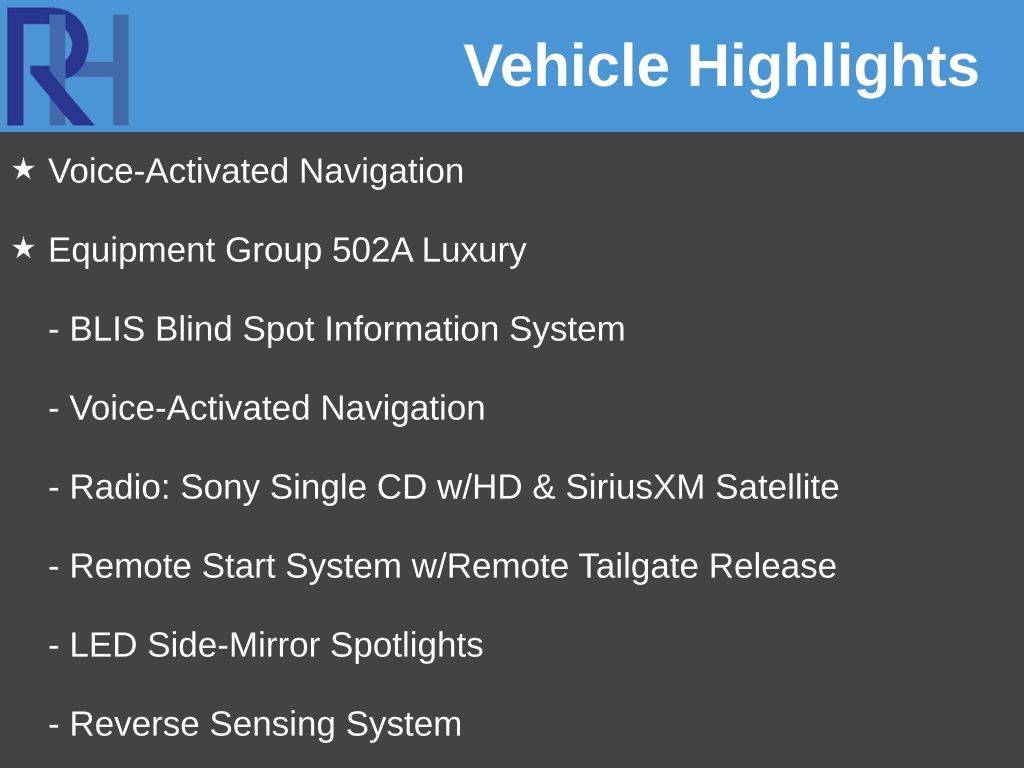 RH

Vehicle Highlights

★ Voice-Activated Navigation

★ Equipment Group 502A Luxury

- BLIS Blind Spot Information System

- Voice-Activated Navigation

- Radio: Sony Single CD w/HD & SiriusXM Satellite

- Remote Start System w/Remote Tailgate Release

- LED Side-Mirror Spotlights

- Reverse Sensing System